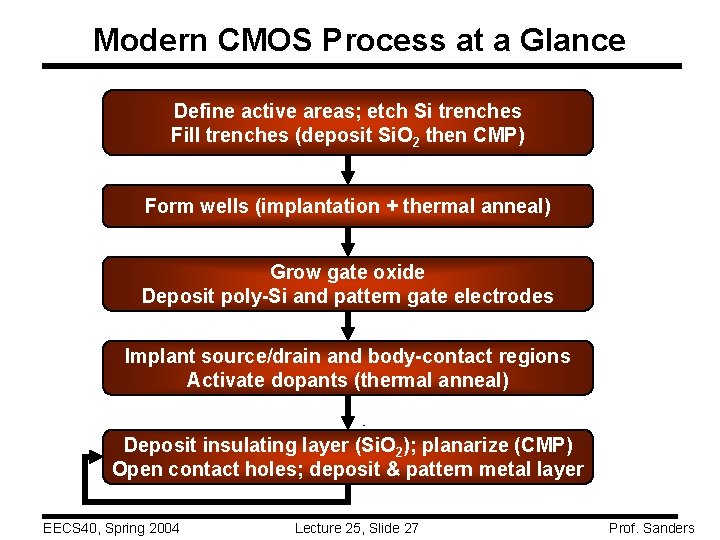 Modern CMOS Process at a Glance

Define active areas; etch Si trenches
Fill trenches (deposit $SiO_2$ then CMP)

Form wells (implantation + thermal anneal)

Grow gate oxide
Deposit poly-Si and pattern gate electrodes

Implant source/drain and body-contact regions
Activate dopants (thermal anneal)

Deposit insulating layer ($SiO_2$); planarize (CMP)
Open contact holes; deposit & pattern metal layer

EECS40, Spring 2004 Lecture 25, Slide 27 Prof. Sanders